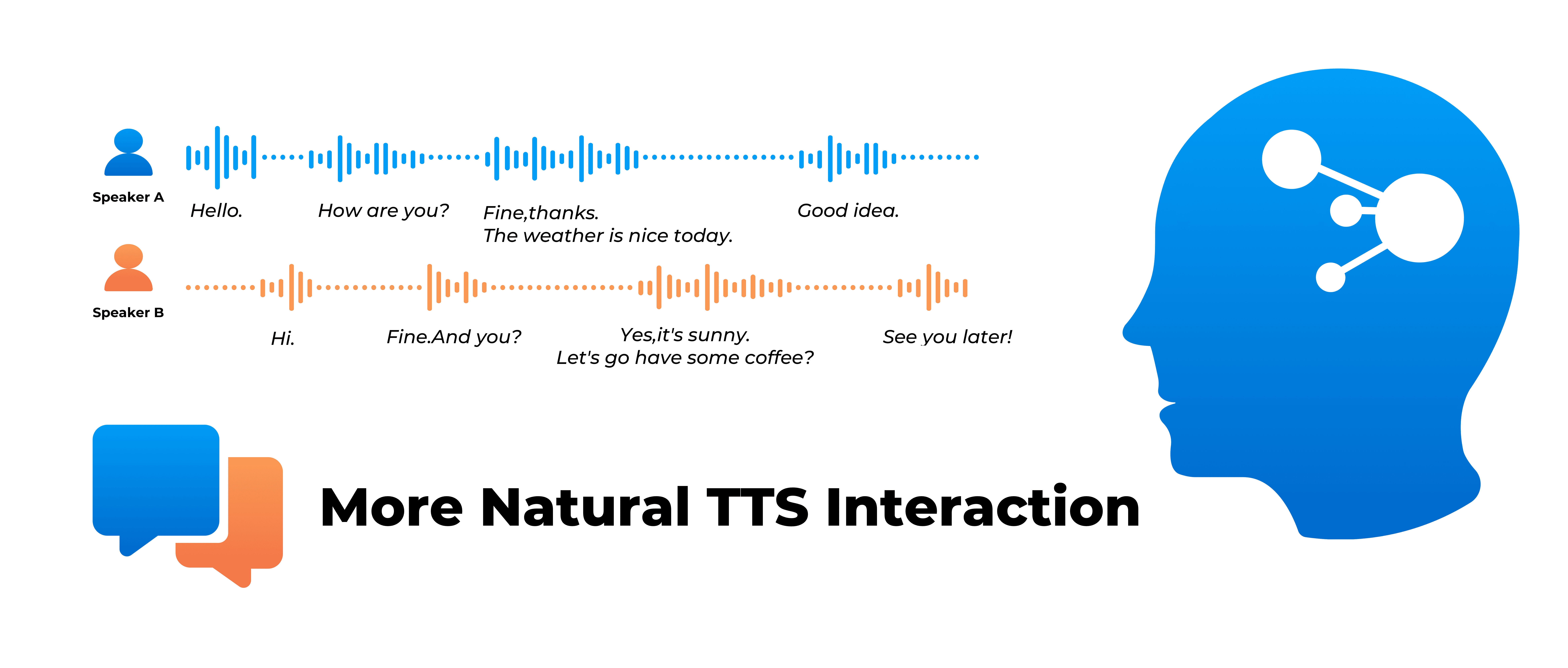 Speaker A

Hello.

How are you?

Fine,thanks.
The weather is nice today.

Good idea.

Speaker B

Hi.

Fine.And you?

Yes,it's sunny.
Let's go have some coffee?

See you later!

More Natural TTS Interaction